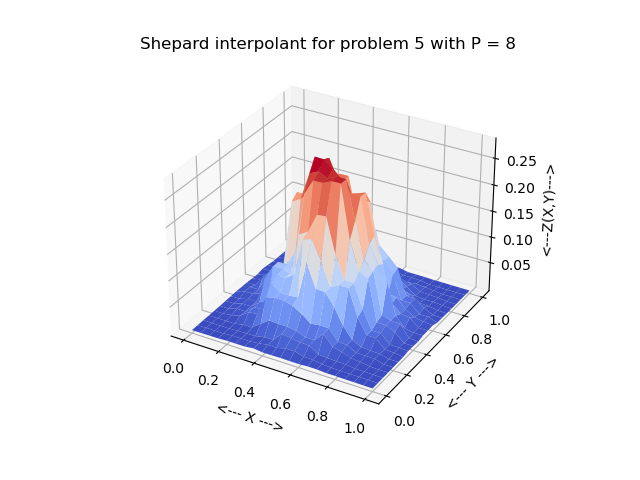 Shepard interpolant for problem 5 with P = 8

0.25
0.20
0.15
0.10
0.05
<---Z(X,Y)--->

0.0
0.2
0.4
0.6
0.8
1.0
<--- X --->

0.0
0.2
0.4
0.6
0.8
1.0
<--- Y --->